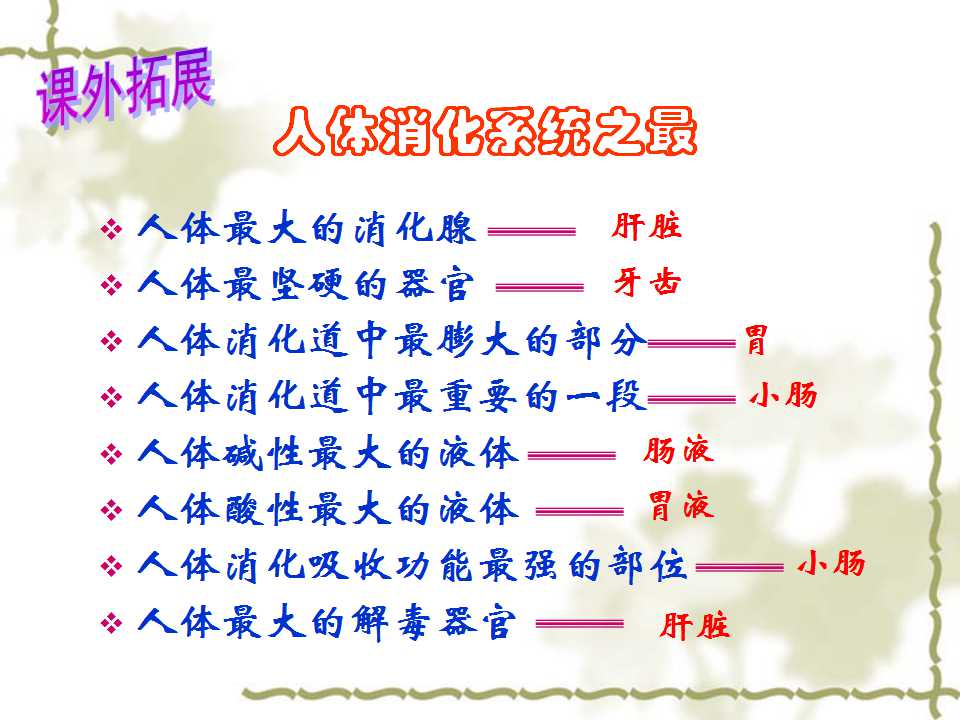 课外拓展

人体消化系统之最

❖ 人体最大的消化腺 ═══ 肝脏
❖ 人体最坚硬的器官 ═══ 牙齿
❖ 人体消化道中最膨大的部分═══ 胃
❖ 人体消化道中最重要的一段═══ 小肠
❖ 人体碱性最大的液体 ═══ 肠液
❖ 人体酸性最大的液体 ═══ 胃液
❖ 人体消化吸收功能最强的部位═══ 小肠
❖ 人体最大的解毒器官 ═══ 肝脏